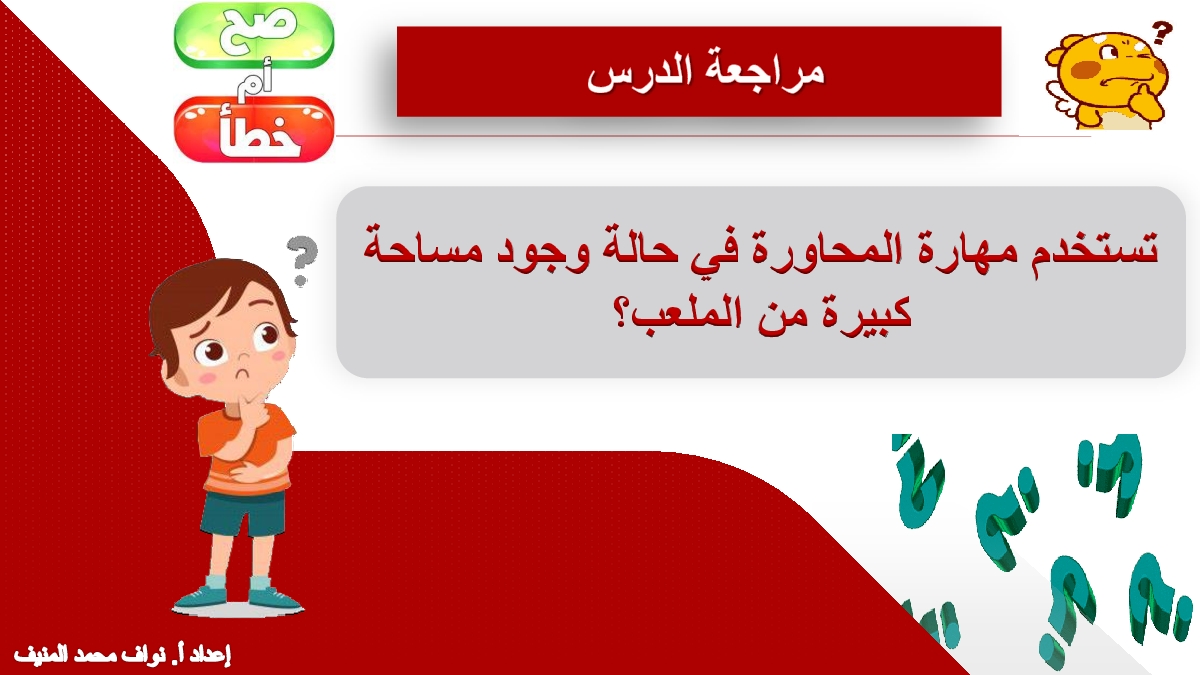 صح
أم
خطأ

مراجعة الدرس

تستخدم مهارة المحاورة في حالة وجود مساحة كبيرة من الملعب؟

إعداد أ. نواف محمد المنيف